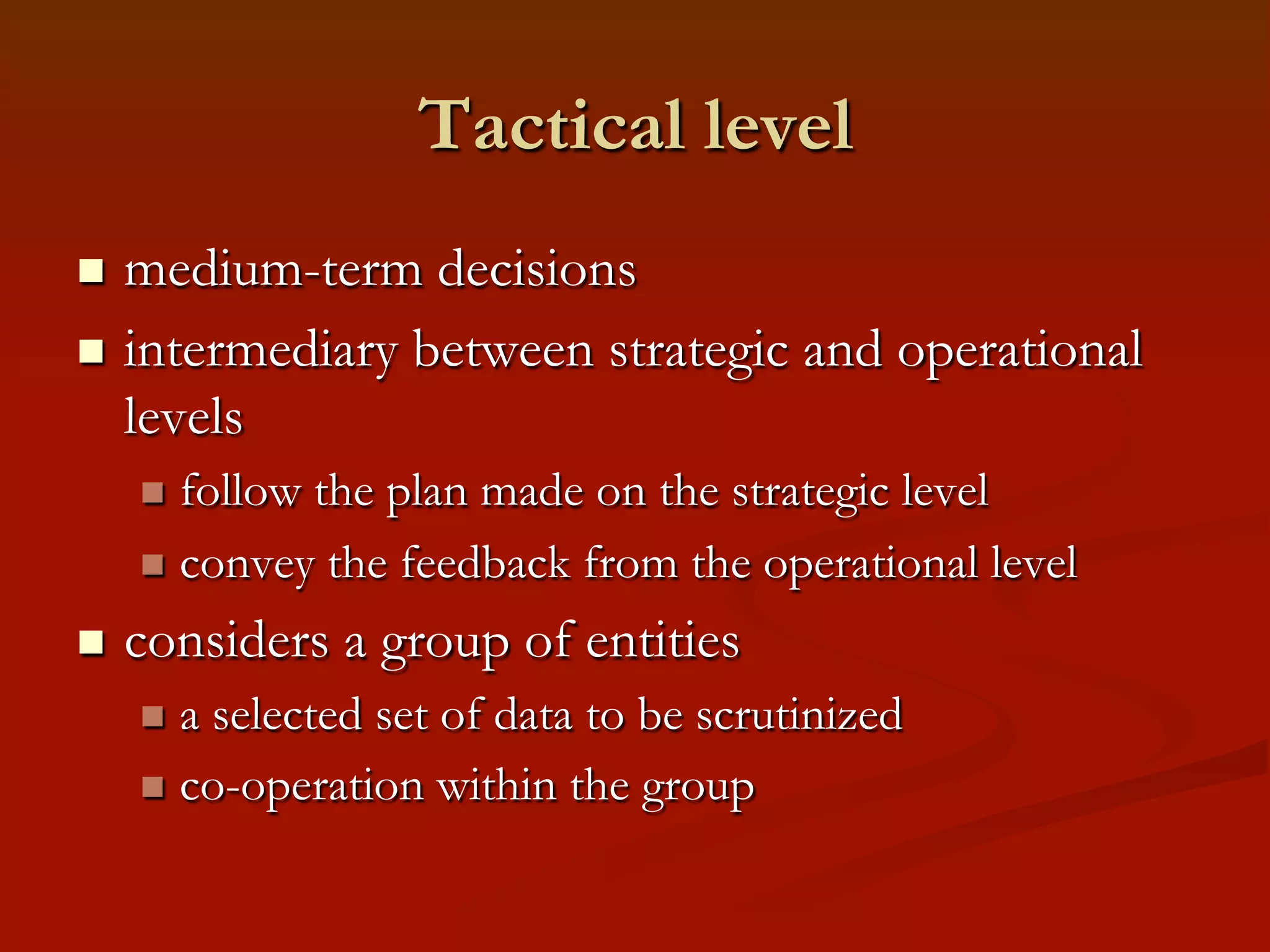 Tactical level

- medium-term decisions
- intermediary between strategic and operational levels
  - follow the plan made on the strategic level
  - convey the feedback from the operational level
- considers a group of entities
  - a selected set of data to be scrutinized
  - co-operation within the group